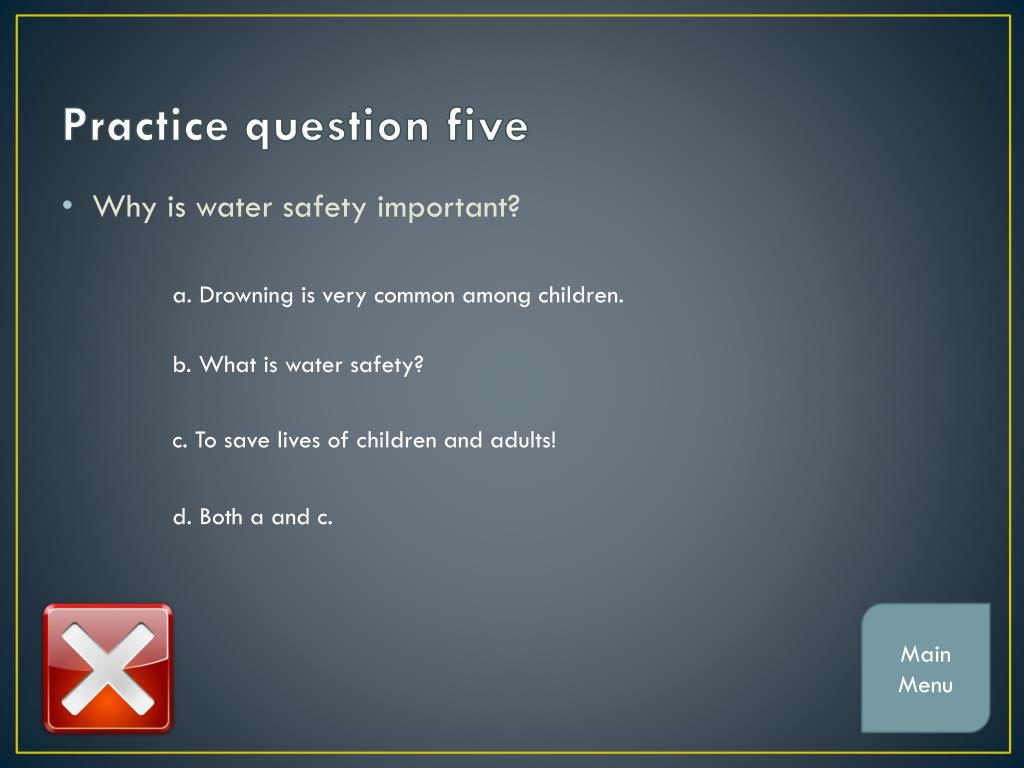 Practice question five

• Why is water safety important?

a. Drowning is very common among children.

b. What is water safety?

c. To save lives of children and adults!

d. Both a and c.

Main Menu